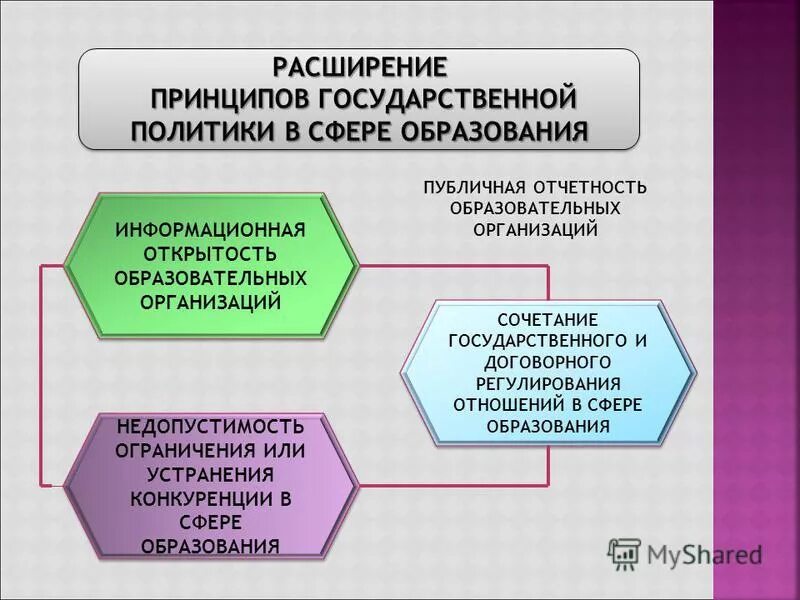 РАСШИРЕНИЕ ПРИНЦИПОВ ГОСУДАРСТВЕННОЙ ПОЛИТИКИ В СФЕРЕ ОБРАЗОВАНИЯ

ПУБЛИЧНАЯ ОТЧЕТНОСТЬ ОБРАЗОВАТЕЛЬНЫХ ОРГАНИЗАЦИЙ

ИНФОРМАЦИОННАЯ ОТКРЫТОСТЬ ОБРАЗОВАТЕЛЬНЫХ ОРГАНИЗАЦИЙ

СОЧЕТАНИЕ ГОСУДАРСТВЕННОГО И ДОГОВОРНОГО РЕГУЛИРОВАНИЯ ОТНОШЕНИЙ В СФЕРЕ ОБРАЗОВАНИЯ

НЕДОПУСТИМОСТЬ ОГРАНИЧЕНИЯ ИЛИ УСТРАНЕНИЯ КОНКУРЕНЦИИ В СФЕРЕ ОБРАЗОВАНИЯ

MyShared